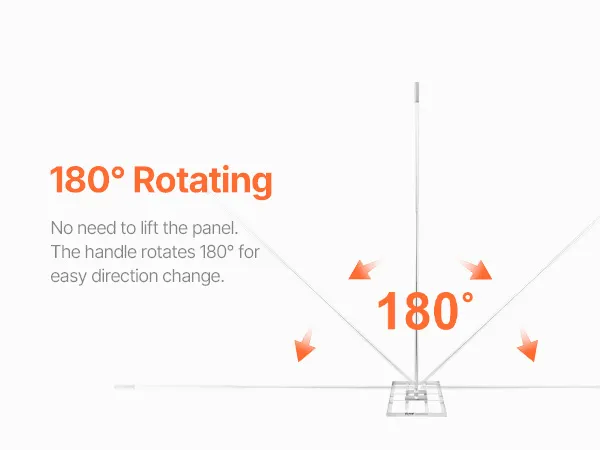 180° Rotating

No need to lift the panel. The handle rotates 180° for easy direction change.

180°